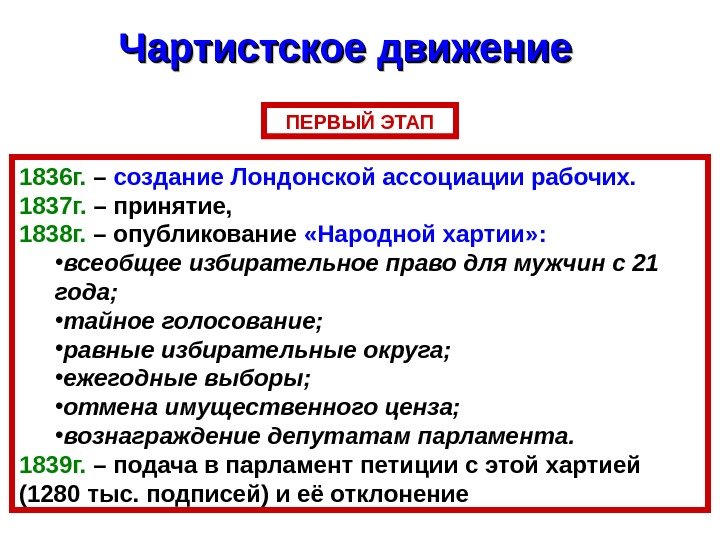 Чартистское движение

ПЕРВЫЙ ЭТАП

1836г. – создание Лондонской ассоциации рабочих.
1837г. – принятие,
1838г. – опубликование «Народной хартии»:
•всеобщее избирательное право для мужчин с 21 года;
•тайное голосование;
•равные избирательные округа;
•ежегодные выборы;
•отмена имущественного ценза;
•вознаграждение депутатам парламента.
1839г. – подача в парламент петиции с этой хартией (1280 тыс. подписей) и её отклонение